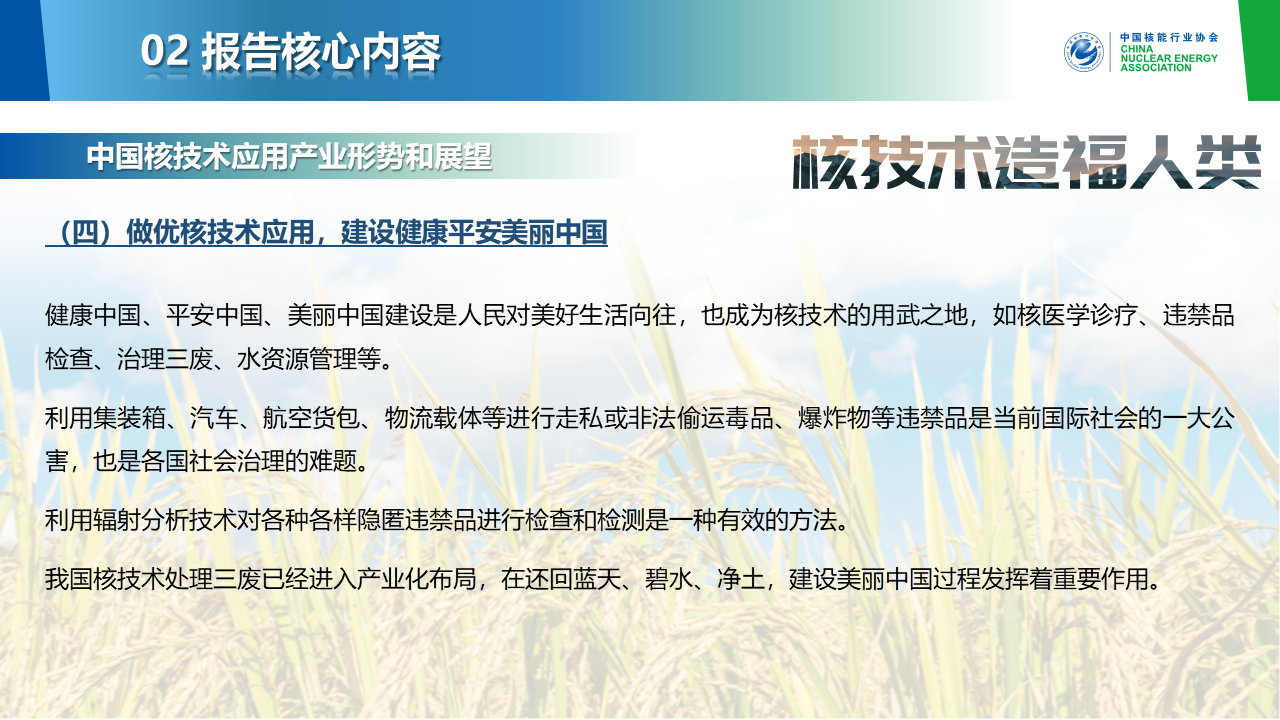 02 报告核心内容

中国核能行业协会
CHINA NUCLEAR ENERGY ASSOCIATION

中国核技术应用产业形势和展望

核技术造福人类

（四）做优核技术应用，建设健康平安美丽中国

健康中国、平安中国、美丽中国建设是人民对美好生活向往，也成为核技术的用武之地，如核医学诊疗、违禁品检查、治理三废、水资源管理等。

利用集装箱、汽车、航空货包、物流载体等进行走私或非法偷运毒品、爆炸物等违禁品是当前国际社会的一大公害，也是各国社会治理的难题。

利用辐射分析技术对各种各样隐匿违禁品进行检查和检测是一种有效的方法。

我国核技术处理三废已经进入产业化布局，在还回蓝天、碧水、净土，建设美丽中国过程发挥着重要作用。